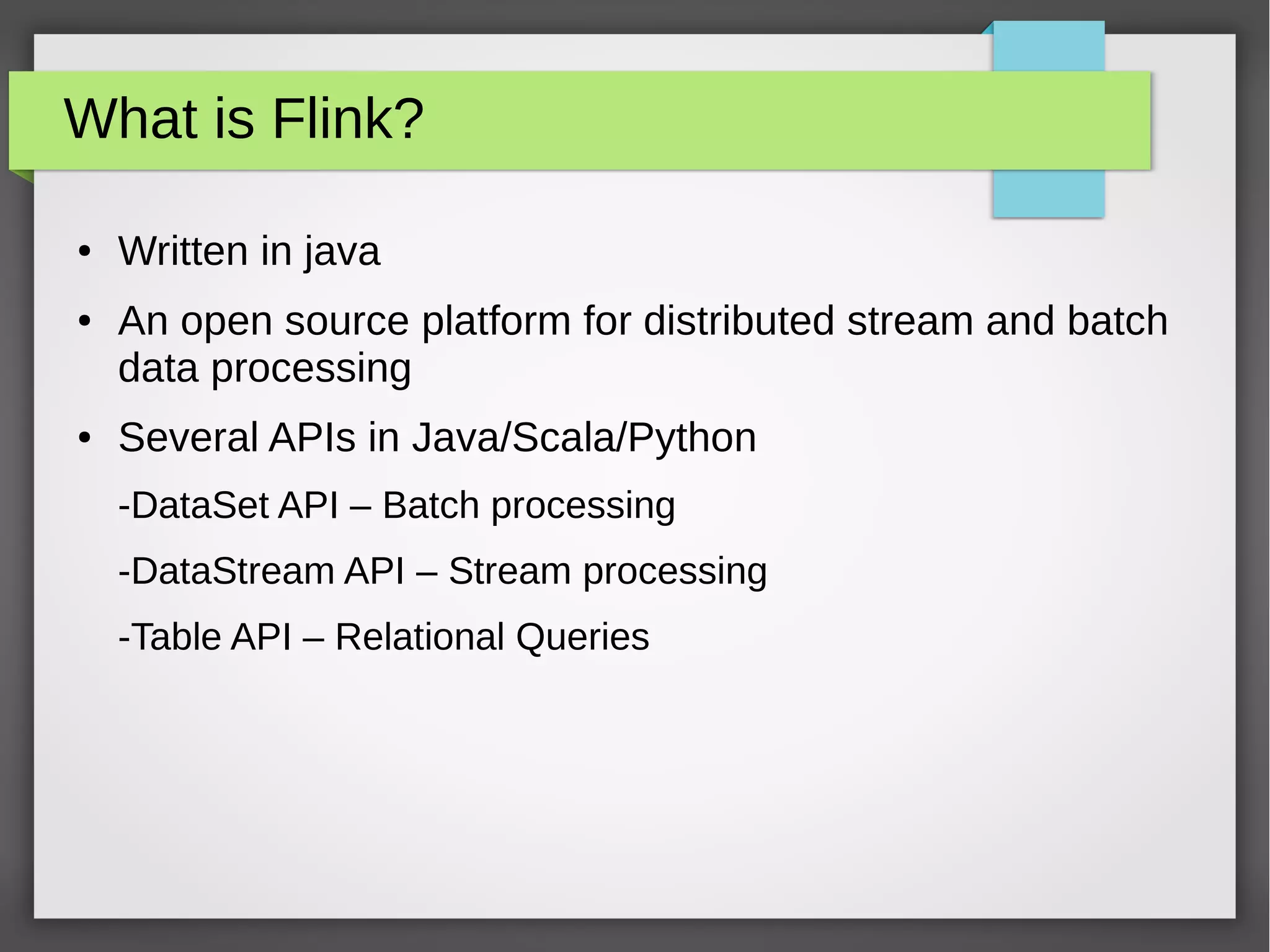 What is Flink?

• Written in java

• An open source platform for distributed stream and batch data processing

• Several APIs in Java/Scala/Python

-DataSet API – Batch processing

-DataStream API – Stream processing

-Table API – Relational Queries